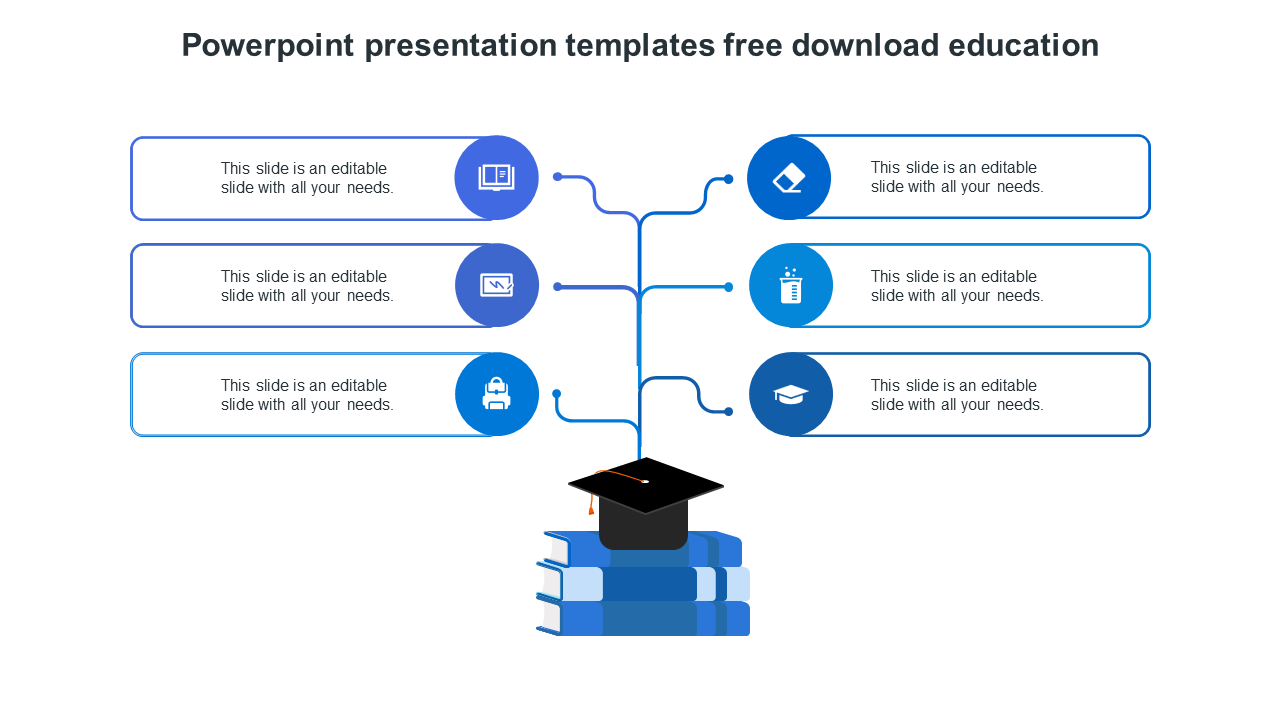 Powerpoint presentation templates free download education

This slide is an editable slide with all your needs.

This slide is an editable slide with all your needs.

This slide is an editable slide with all your needs.

This slide is an editable slide with all your needs.

This slide is an editable slide with all your needs.

This slide is an editable slide with all your needs.